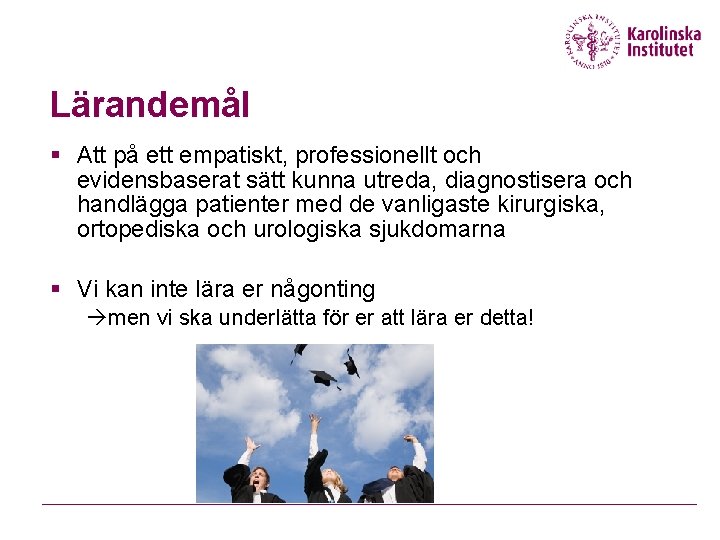 KAROLINSKA INSTITUTET ANNO 1810

Karolinska Institutet

Lärandemål

▪ Att på ett empatiskt, professionellt och evidensbaserat sätt kunna utreda, diagnostisera och handlägga patienter med de vanligaste kirurgiska, ortopediska och urologiska sjukdomarna

▪ Vi kan inte lära er någonting
→men vi ska underlätta för er att lära er detta!